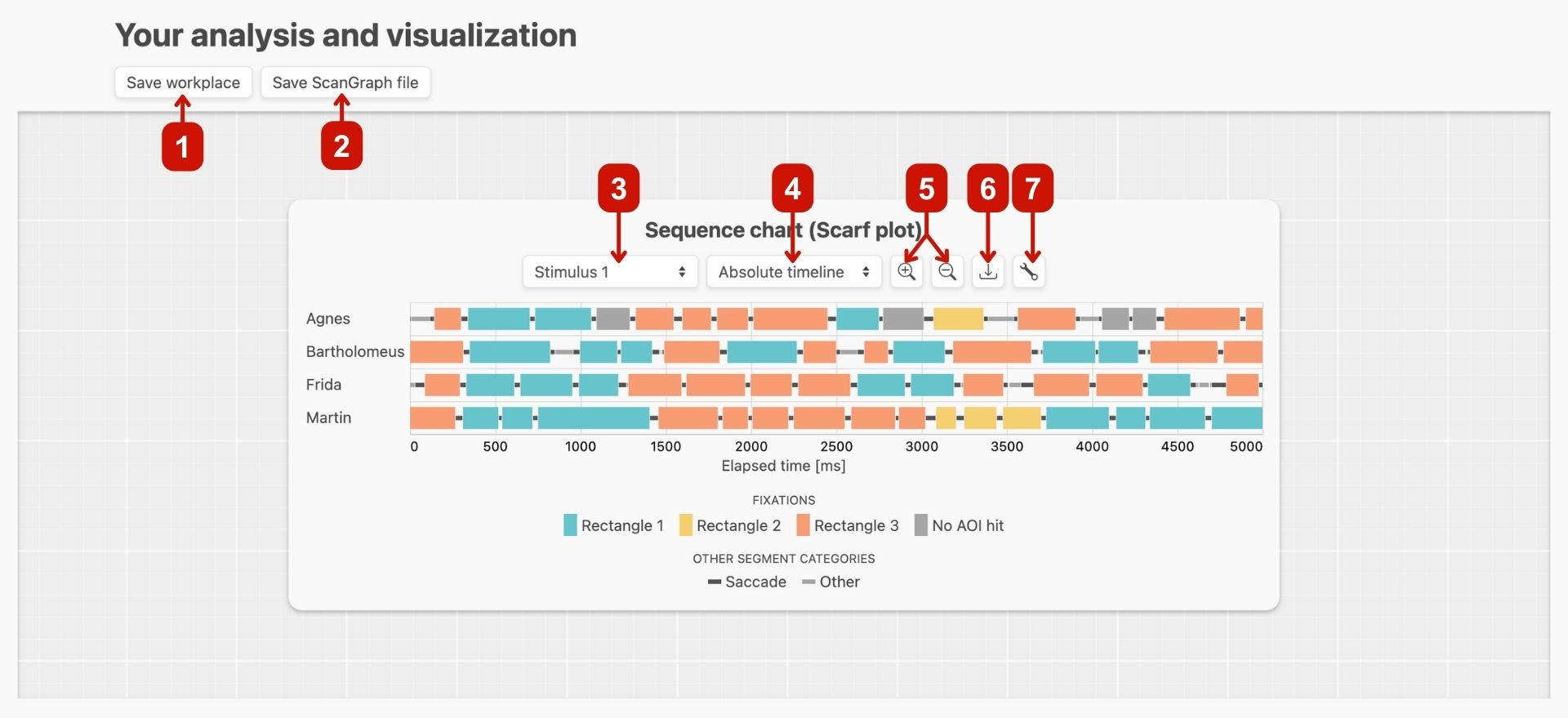 Your analysis and visualization

Save workplace
Save ScanGraph file

1
2
3
4
5
6
7

Sequence chart (Scarf plot)

Stimulus 1
Absolute timeline

Agnes
Bartholomeus
Frida
Martin

0 500 1000 1500 2000 2500 3000 3500 4000 4500 5000
Elapsed time [ms]

FIXATIONS
Rectangle 1 Rectangle 2 Rectangle 3 No AOI hit

OTHER SEGMENT CATEGORIES
Saccade Other